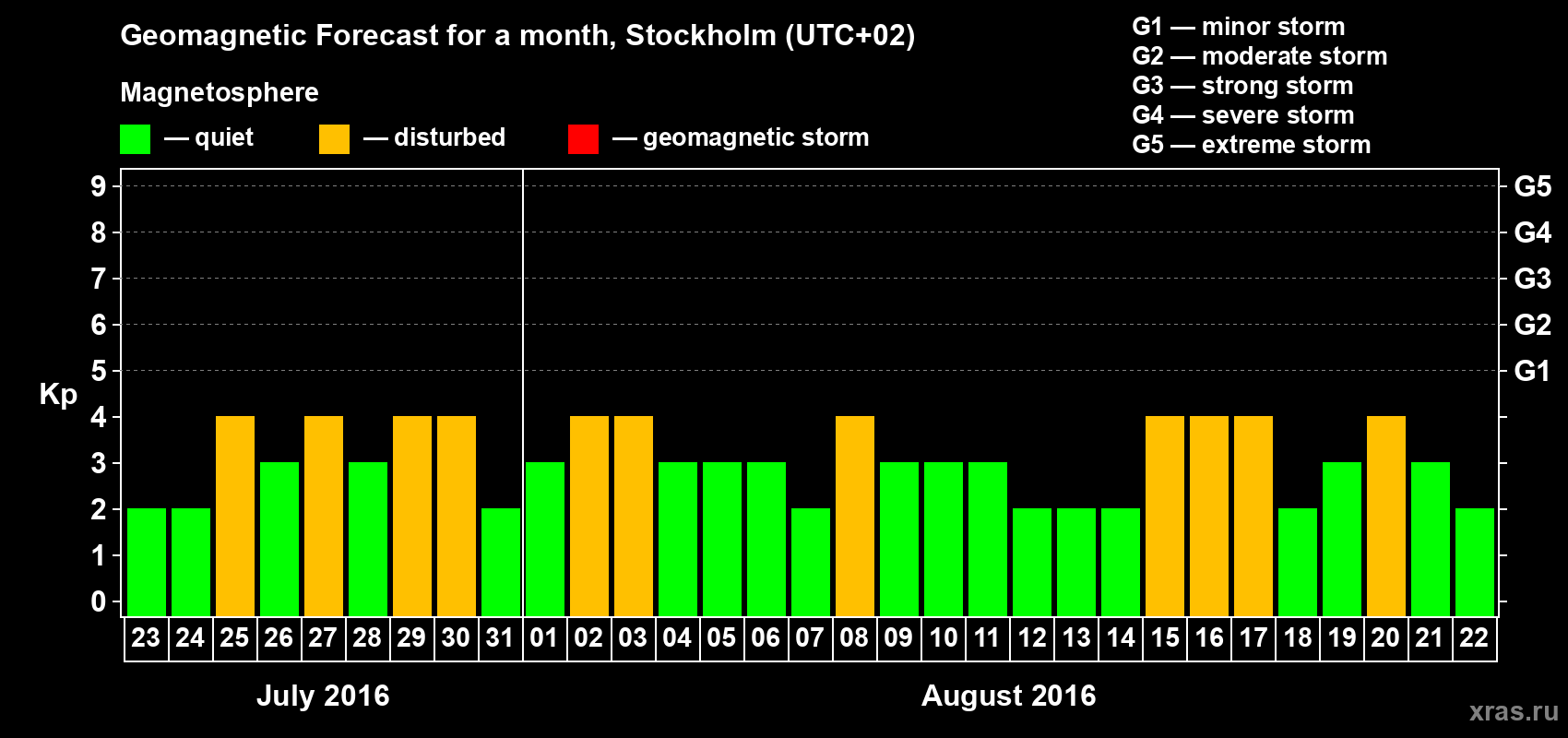 Geomagnetic Forecast for a month, Stockholm (UTC+02)

Magnetosphere

— quiet — disturbed — geomagnetic storm

G1 — minor storm
G2 — moderate storm
G3 — strong storm
G4 — severe storm
G5 — extreme storm

Kp

9 8 7 6 5 4 3 2 1 0

G5 G4 G3 G2 G1

23 24 25 26 27 28 29 30 31 01 02 03 04 05 06 07 08 09 10 11 12 13 14 15 16 17 18 19 20 21 22

July 2016

August 2016

xras.ru